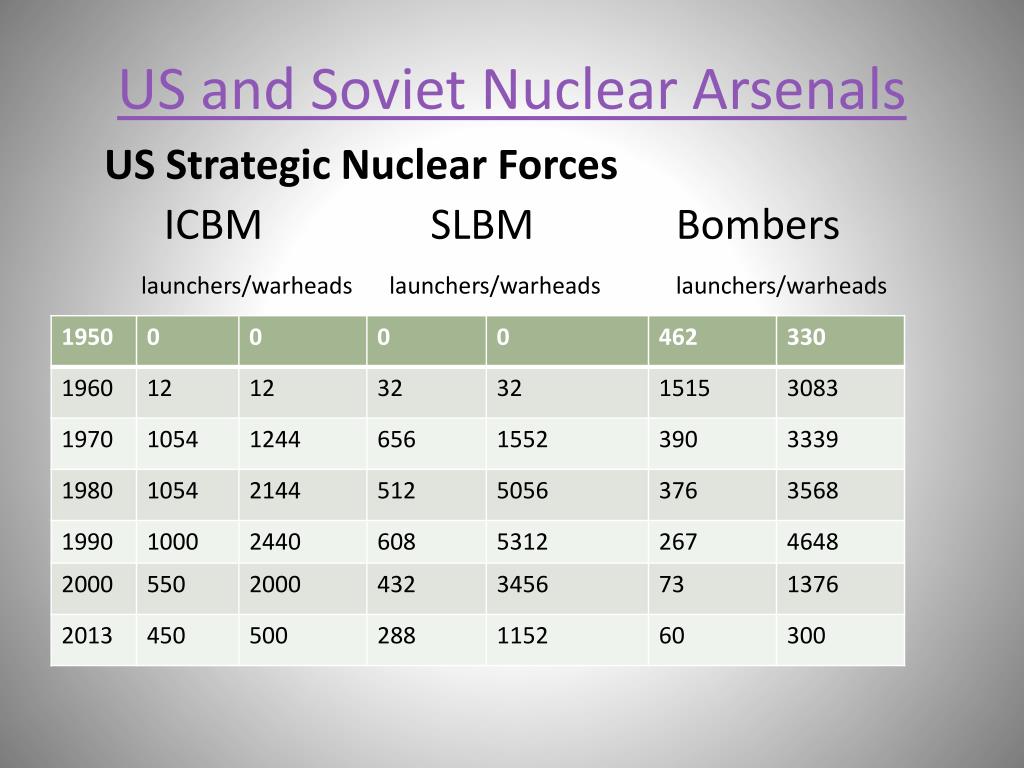 US and Soviet Nuclear Arsenals

US Strategic Nuclear Forces

ICBM SLBM Bombers

launchers/warheads launchers/warheads launchers/warheads

| 1950 | 0 | 0 | 0 | 0 | 462 | 330 |
|---|---|---|---|---|---|---|
| 1960 | 12 | 12 | 32 | 32 | 1515 | 3083 |
| 1970 | 1054 | 1244 | 656 | 1552 | 390 | 3339 |
| 1980 | 1054 | 2144 | 512 | 5056 | 376 | 3568 |
| 1990 | 1000 | 2440 | 608 | 5312 | 267 | 4648 |
| 2000 | 550 | 2000 | 432 | 3456 | 73 | 1376 |
| 2013 | 450 | 500 | 288 | 1152 | 60 | 300 |